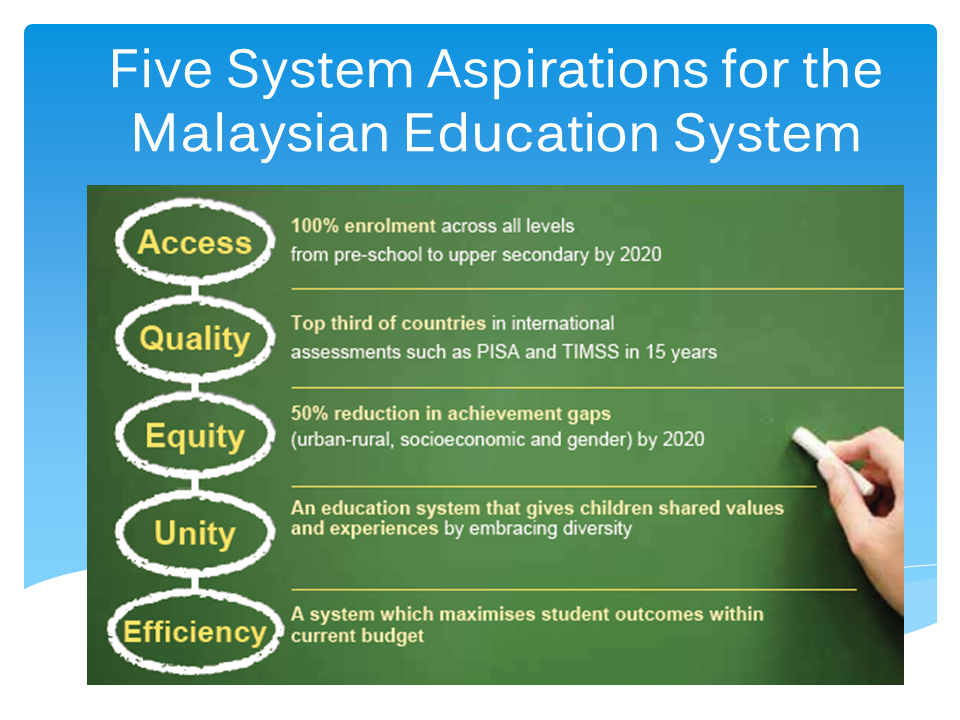 Five System Aspirations for the Malaysian Education System

Access

100% enrolment across all levels from pre-school to upper secondary by 2020

Quality

Top third of countries in international assessments such as PISA and TIMSS in 15 years

Equity

50% reduction in achievement gaps (urban-rural, socioeconomic and gender) by 2020

Unity

An education system that gives children shared values and experiences by embracing diversity

Efficiency

A system which maximises student outcomes within current budget